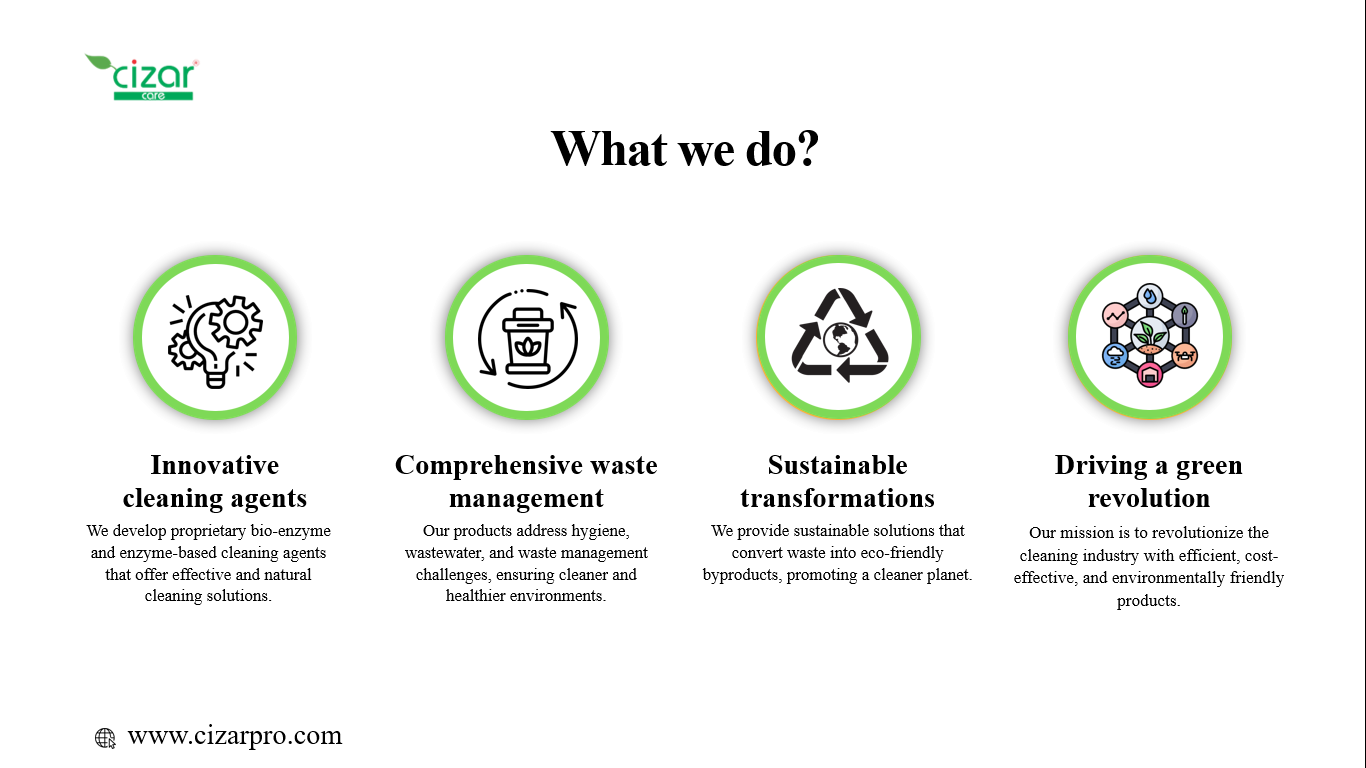 cizar
care

What we do?

Innovative cleaning agents
We develop proprietary bio-enzyme and enzyme-based cleaning agents that offer effective and natural cleaning solutions.

Comprehensive waste management
Our products address hygiene, wastewater, and waste management challenges, ensuring cleaner and healthier environments.

Sustainable transformations
We provide sustainable solutions that convert waste into eco-friendly byproducts, promoting a cleaner planet.

Driving a green revolution
Our mission is to revolutionize the cleaning industry with efficient, cost-effective, and environmentally friendly products.

www.cizarpro.com